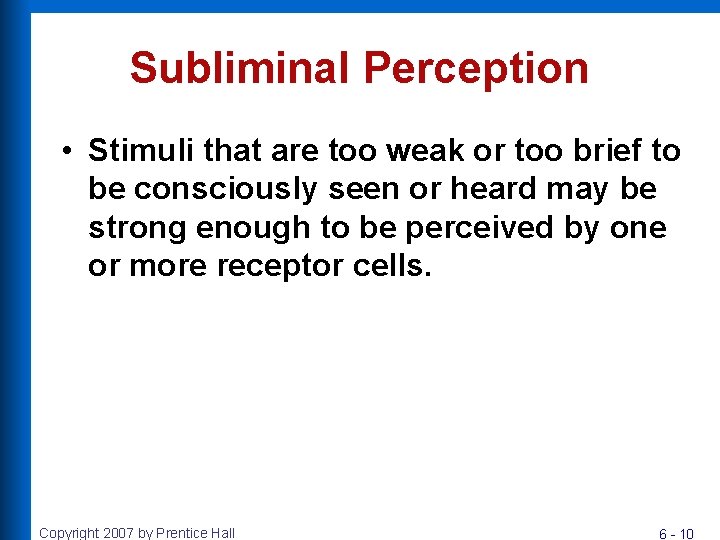 Subliminal Perception

• Stimuli that are too weak or too brief to be consciously seen or heard may be strong enough to be perceived by one or more receptor cells.

Copyright 2007 by Prentice Hall

6 - 10